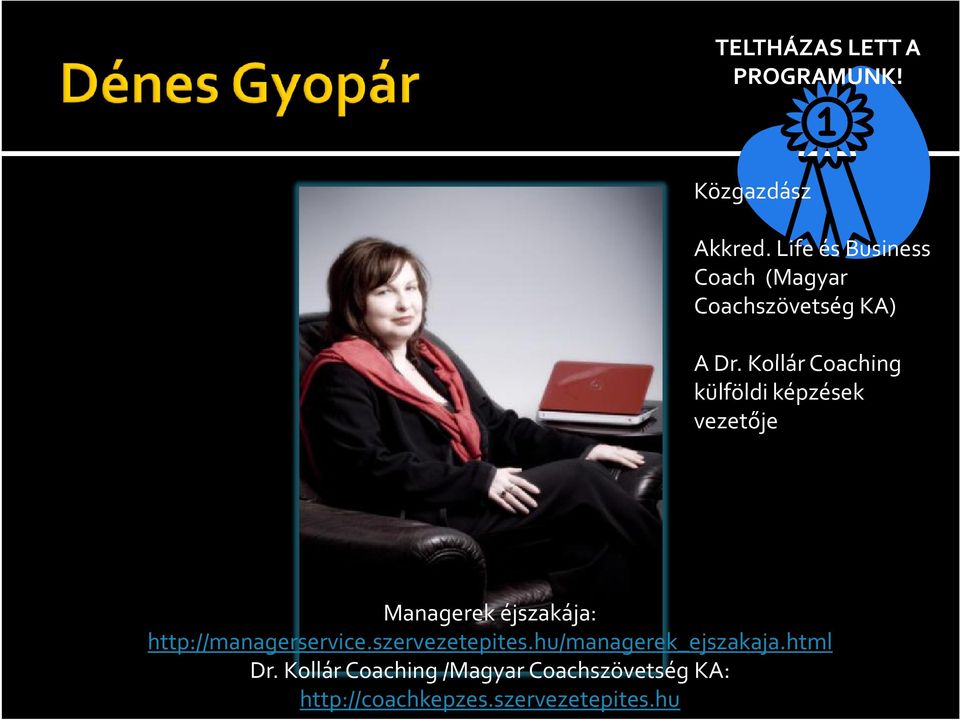 Dénes Gyopár

TELTHÁZAS LETT A PROGRAMUNK!

1

Közgazdász

Akkred. Life és Business Coach (Magyar Coachszövetség KA)

A Dr. Kollár Coaching külföldi képzések vezetője

Managerek éjszakája:
http://managerservice.szervezetepites.hu/managerek_ejszakaja.html
Dr. Kollár Coaching /Magyar Coachszövetség KA:
http://coachkepzes.szervezetepites.hu